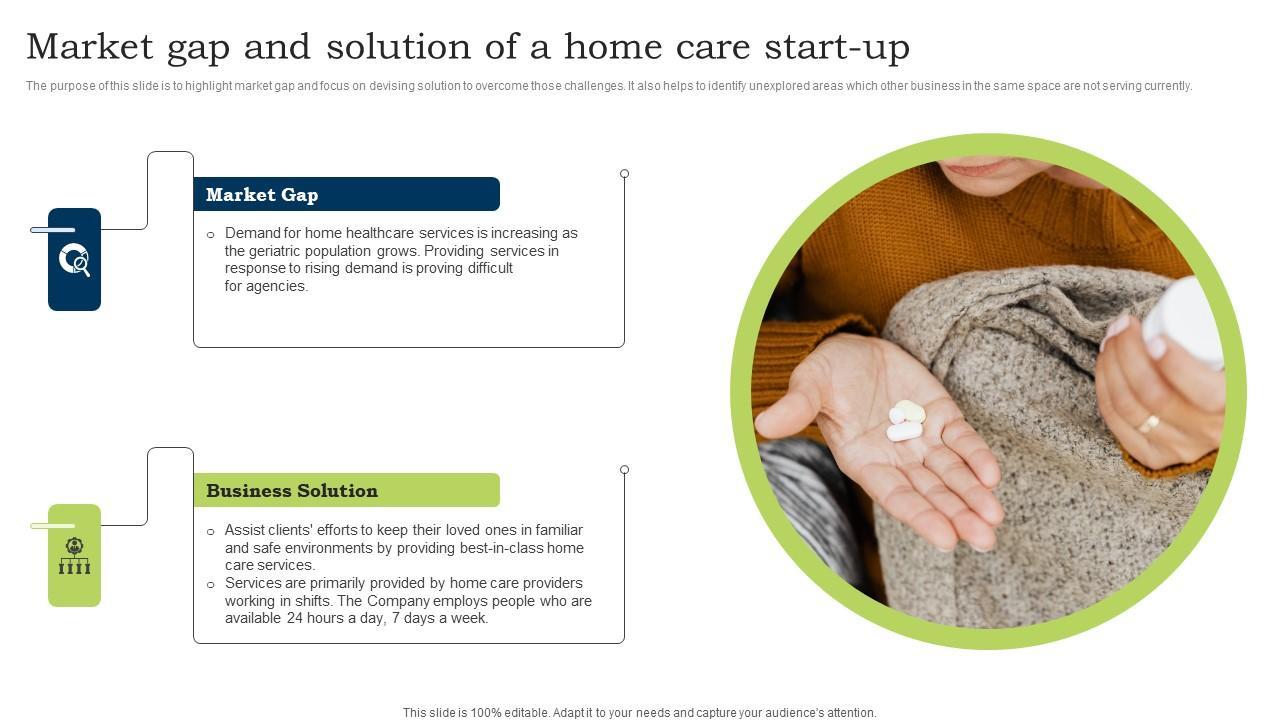 Market gap and solution of a home care start-up

The purpose of this slide is to highlight market gap and focus on devising solution to overcome those challenges. It also helps to identify unexplored areas which other business in the same space are not serving currently.

Market Gap

○ Demand for home healthcare services is increasing as the geriatric population grows. Providing services in response to rising demand is proving difficult for agencies.

Business Solution

○ Assist clients' efforts to keep their loved ones in familiar and safe environments by providing best-in-class home care services.
○ Services are primarily provided by home care providers working in shifts. The Company employs people who are available 24 hours a day, 7 days a week.

This slide is 100% editable. Adapt it to your needs and capture your audience's attention.